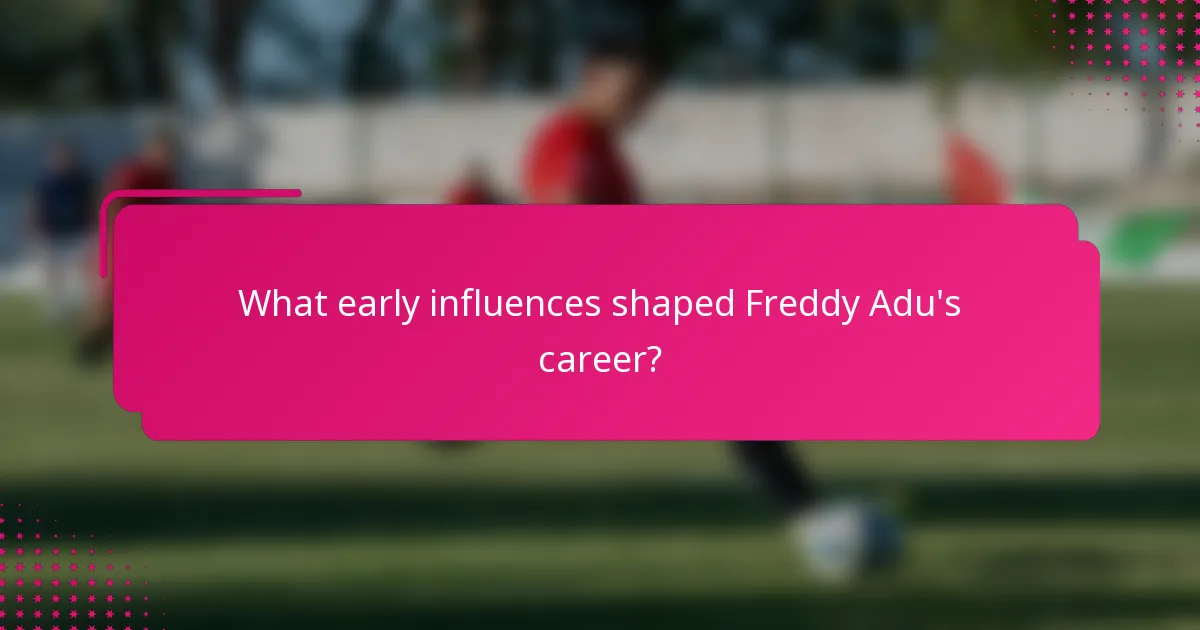 What early influences shaped Freddy Adu's career?